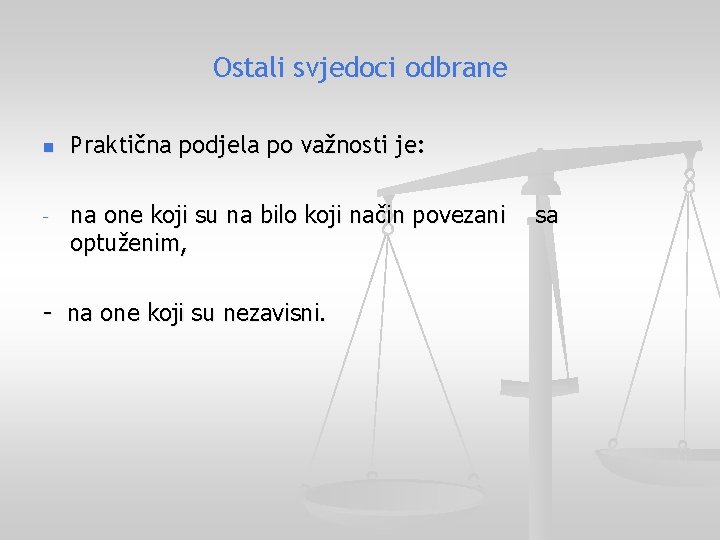 Ostali svjedoci odbrane

Praktična podjela po važnosti je:

- na one koji su na bilo koji način povezani sa optuženim,

- na one koji su nezavisni.